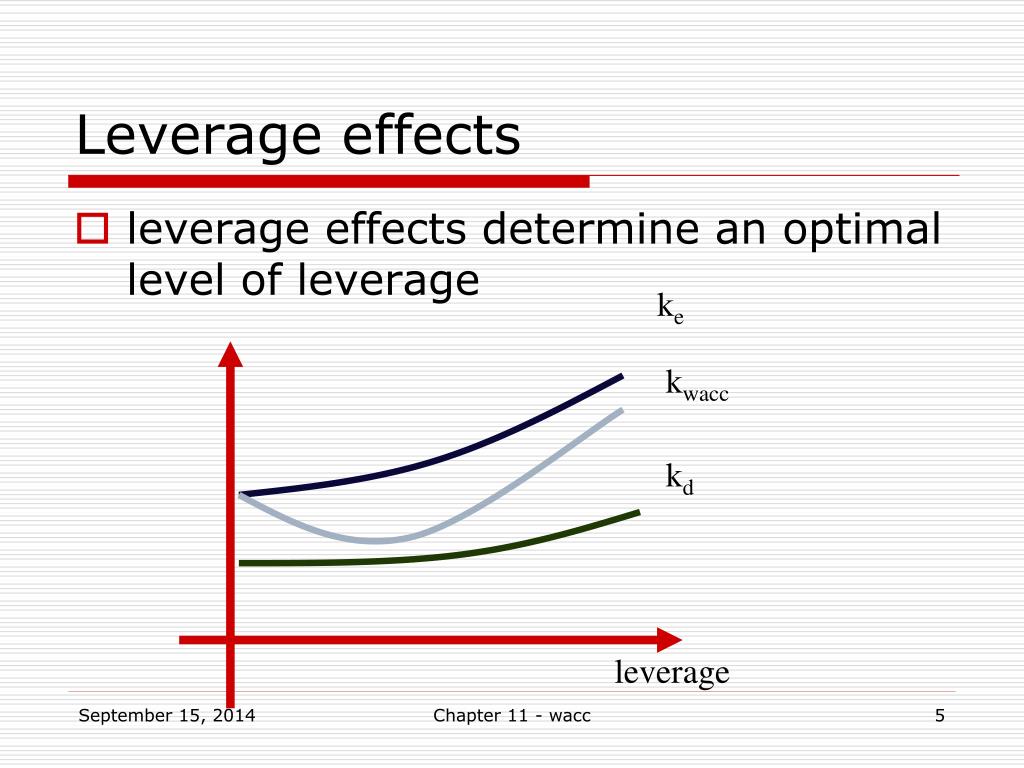 Leverage effects

leverage effects determine an optimal level of leverage

$k_e$

$k_{wacc}$

$k_d$

leverage

September 15, 2014

Chapter 11 - wacc

5